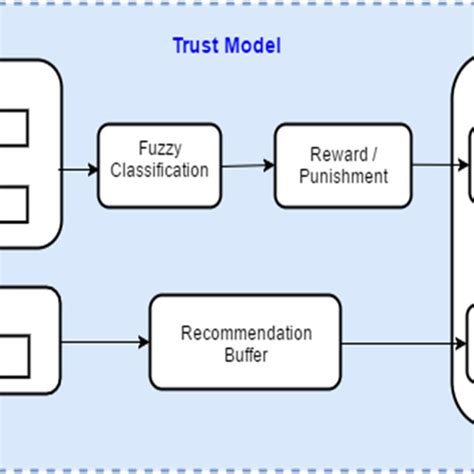 Trust Model

Fuzzy Classification

Reward / Punishment

Recommendation Buffer